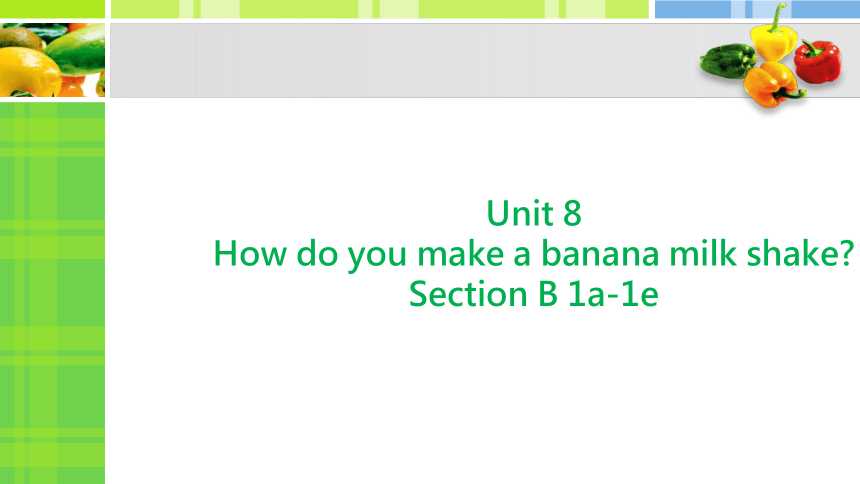 Unit 8
How do you make a banana milk shake?
Section B 1a-1e